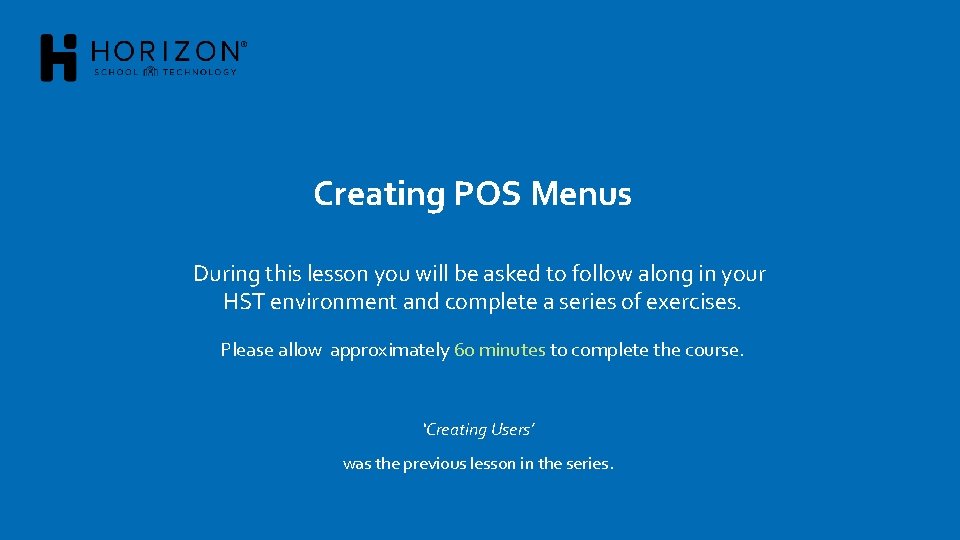 HORIZON®
SCHOOL OF TECHNOLOGY

Creating POS Menus

During this lesson you will be asked to follow along in your HST environment and complete a series of exercises.

Please allow approximately 60 minutes to complete the course.

'Creating Users'

was the previous lesson in the series.